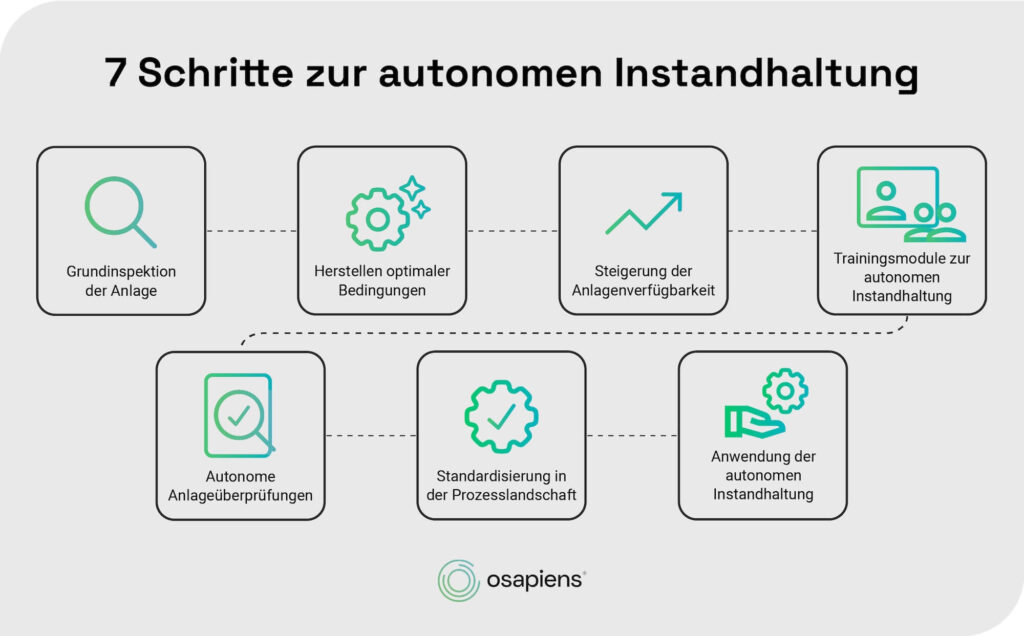 7 Schritte zur autonomen Instandhaltung

Grundinspektion der Anlage

Herstellen optimaler Bedingungen

Steigerung der Anlagenverfügbarkeit

Trainingsmodule zur autonomen Instandhaltung

Autonome Anlageüberprüfungen

Standardisierung in der Prozesslandschaft

Anwendung der autonomen Instandhaltung

osapiens®